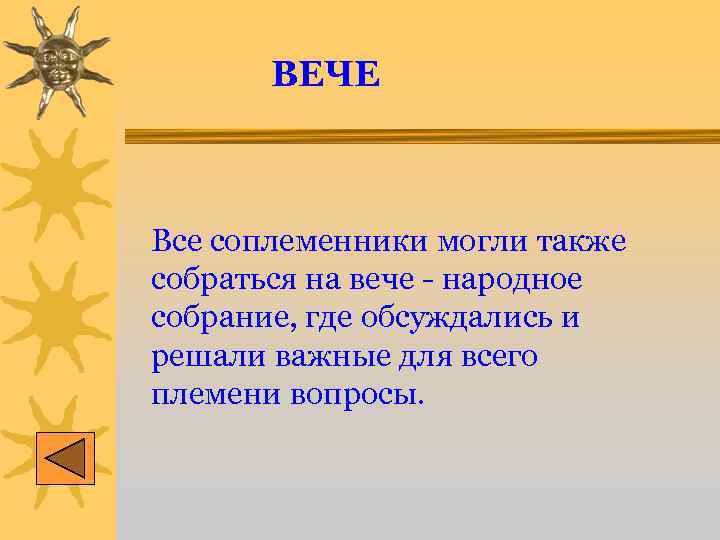 ВЕЧЕ

Все соплеменники могли также собраться на вече - народное собрание, где обсуждались и решали важные для всего племени вопросы.